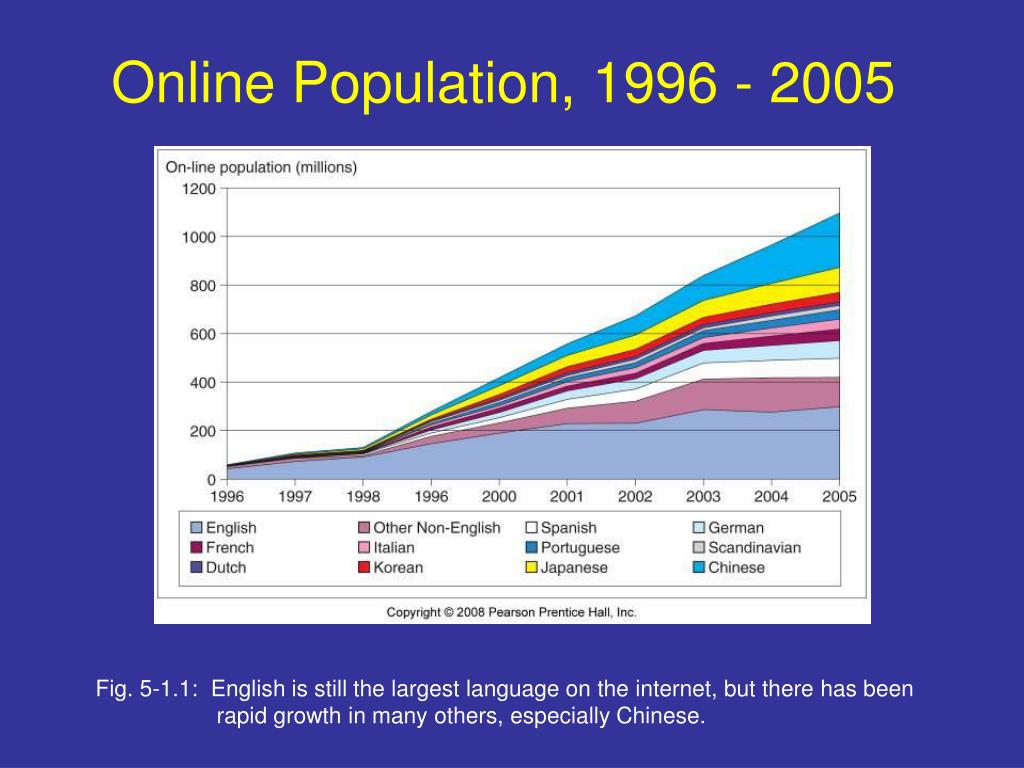 Online Population, 1996 - 2005

On-line population (millions)

1200
1000
800
600
400
200
0

1996 1997 1998 1996 2000 2001 2002 2003 2004 2005

English
Other Non-English
Spanish
German
French
Italian
Portuguese
Scandinavian
Dutch
Korean
Japanese
Chinese

Copyright © 2008 Pearson Prentice Hall, Inc.

Fig. 5-1.1: English is still the largest language on the internet, but there has been rapid growth in many others, especially Chinese.